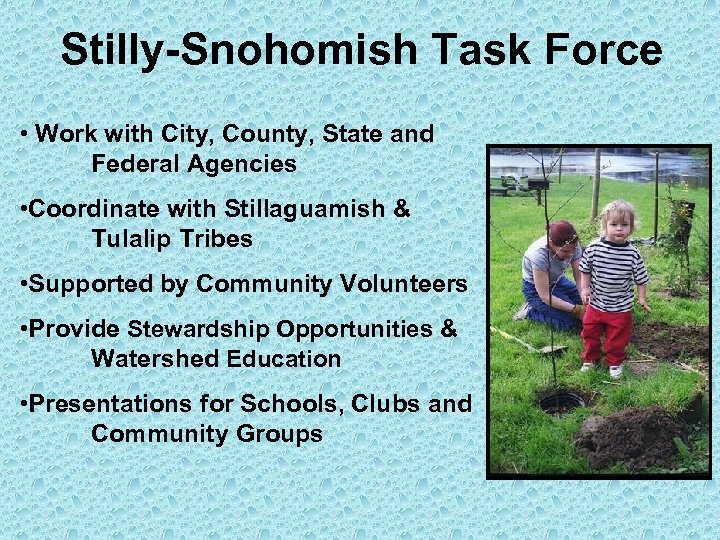 Stilly-Snohomish Task Force

• Work with City, County, State and Federal Agencies

•Coordinate with Stillaguamish & Tulalip Tribes

•Supported by Community Volunteers

•Provide Stewardship Opportunities & Watershed Education

•Presentations for Schools, Clubs and Community Groups